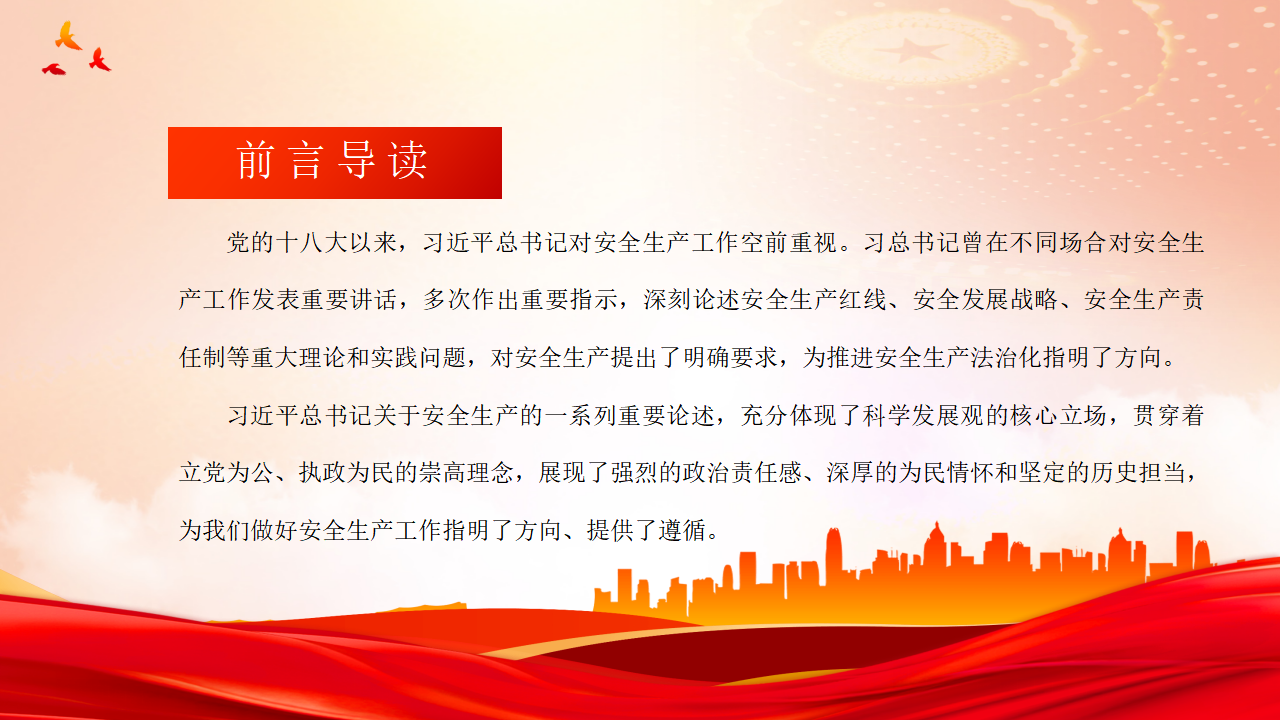 前言导读

党的十八大以来，习近平总书记对安全生产工作空前重视。习总书记曾在不同场合对安全生产工作发表重要讲话，多次作出重要指示，深刻论述安全生产红线、安全发展战略、安全生产责任制等重大理论和实践问题，对安全生产提出了明确要求，为推进安全生产法治化指明了方向。

习近平总书记关于安全生产的一系列重要论述，充分体现了科学发展观的核心立场，贯穿着立党为公、执政为民的崇高理念，展现了强烈的政治责任感、深厚的为民情怀和坚定的历史担当，为我们做好安全生产工作指明了方向、提供了遵循。